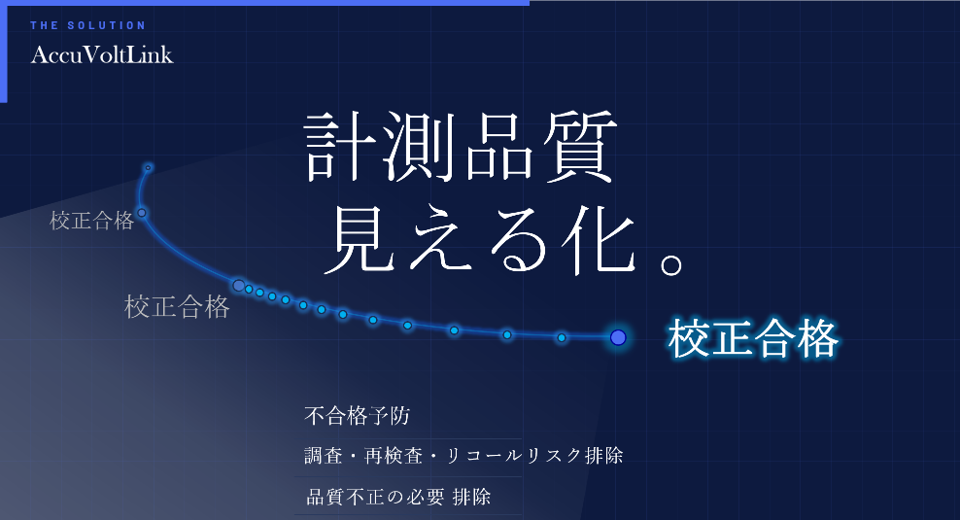 THE SOLUTION
AccuVoltLink

計測品質
見える化。

校正合格
校正合格
校正合格

不合格予防
調査・再検査・リコールリスク排除
品質不正の必要 排除